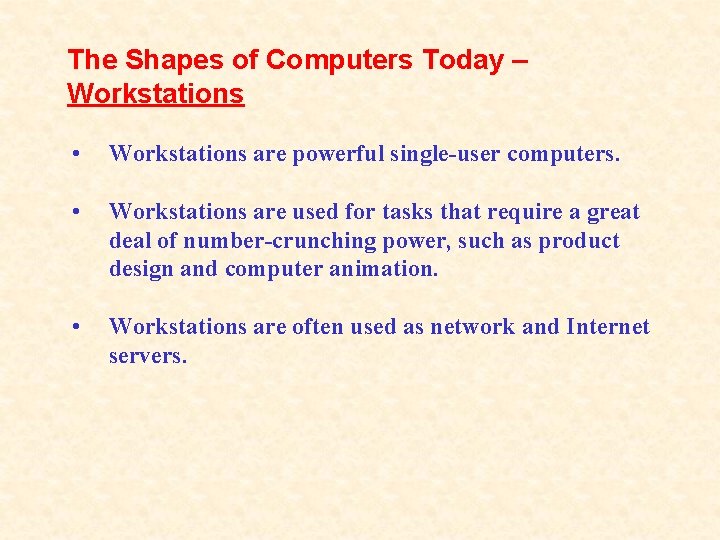 The Shapes of Computers Today – Workstations

• Workstations are powerful single-user computers.

• Workstations are used for tasks that require a great deal of number-crunching power, such as product design and computer animation.

• Workstations are often used as network and Internet servers.